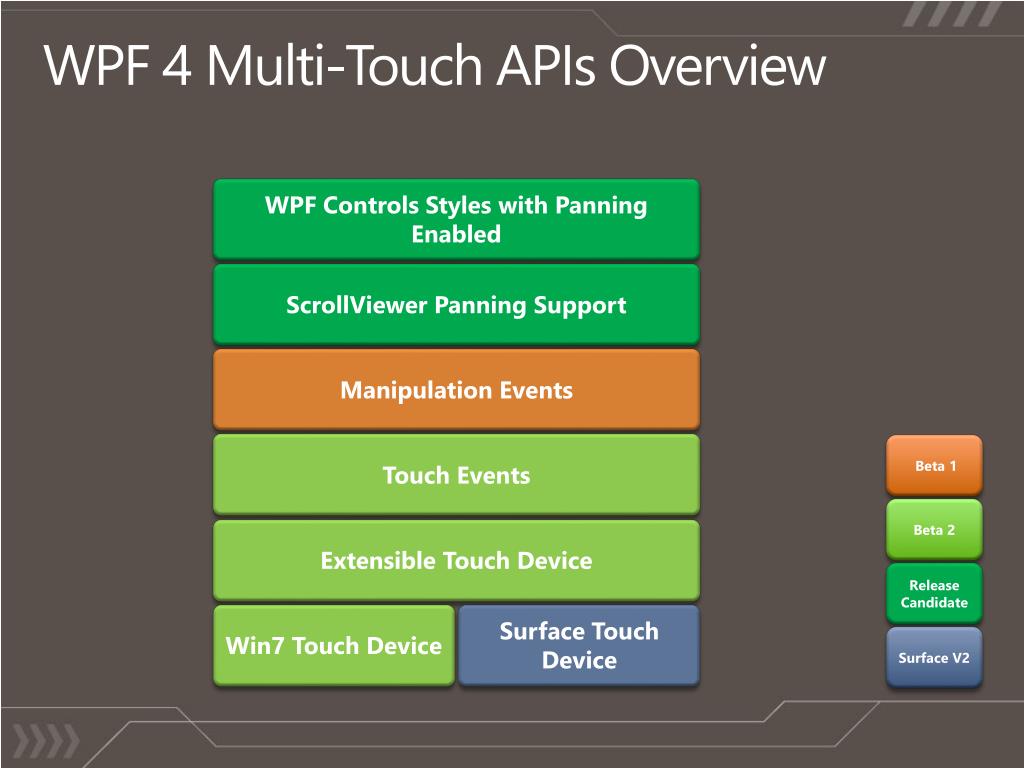 WPF 4 Multi-Touch APIs Overview

WPF Controls Styles with Panning Enabled

ScrollViewer Panning Support

Manipulation Events

Touch Events

Extensible Touch Device

Win7 Touch Device

Surface Touch Device

Beta 1

Beta 2

Release Candidate

Surface V2